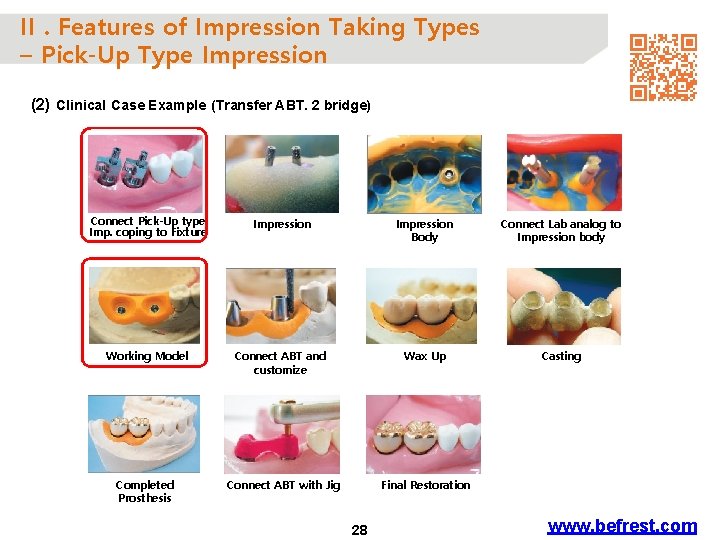 II . Features of Impression Taking Types
– Pick-Up Type Impression

(2) Clinical Case Example (Transfer ABT. 2 bridge)

Connect Pick-Up type Imp. coping to Fixture

Impression

Impression Body

Connect Lab analog to Impression body

Working Model

Connect ABT and customize

Wax Up

Casting

Completed Prosthesis

Connect ABT with Jig

Final Restoration

28

www.befrest.com